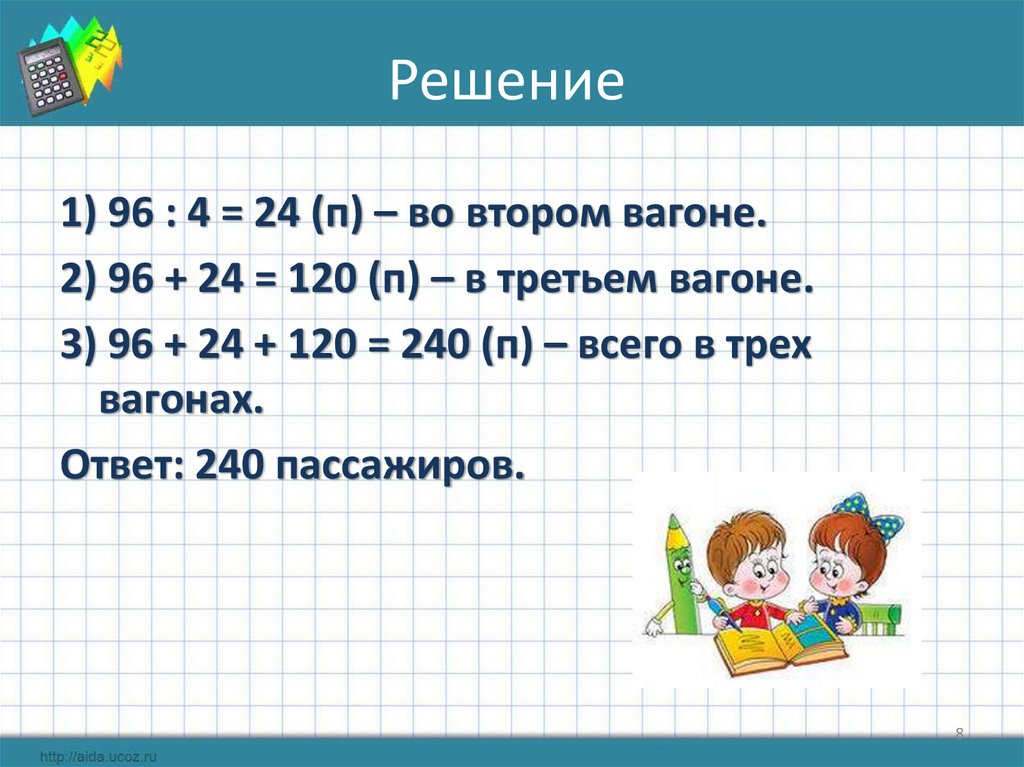 Решение

1) 96 : 4 = 24 (п) – во втором вагоне.

2) 96 + 24 = 120 (п) – в третьем вагоне.

3) 96 + 24 + 120 = 240 (п) – всего в трех вагонах.

Ответ: 240 пассажиров.

8

http://aida.ucoz.ru